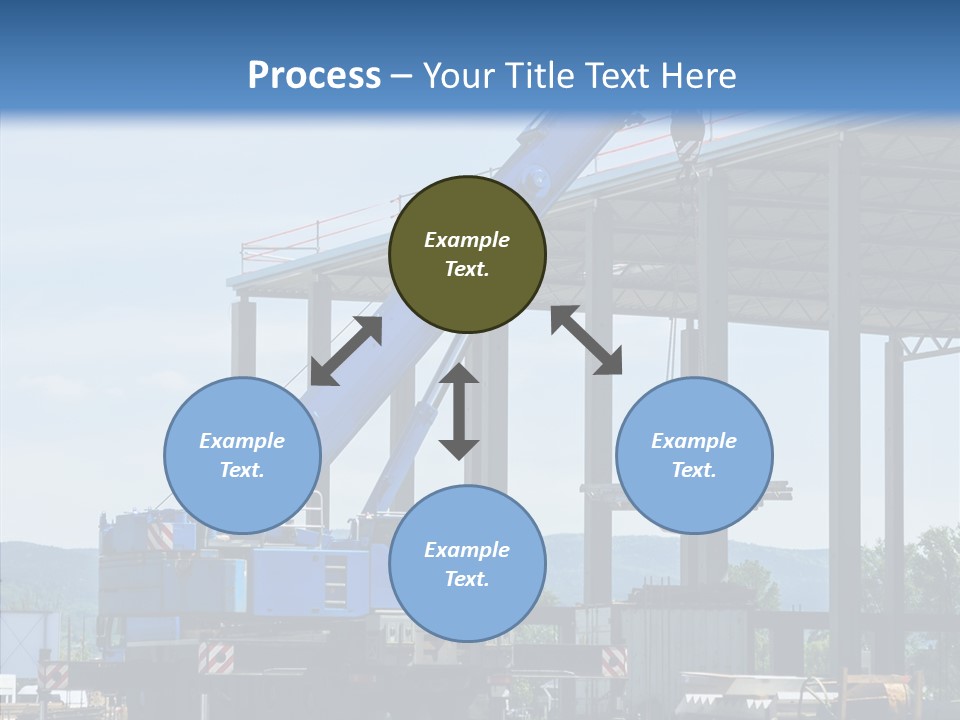 Process – Your Title Text Here

Example Text.

Example Text.

Example Text.

Example Text.